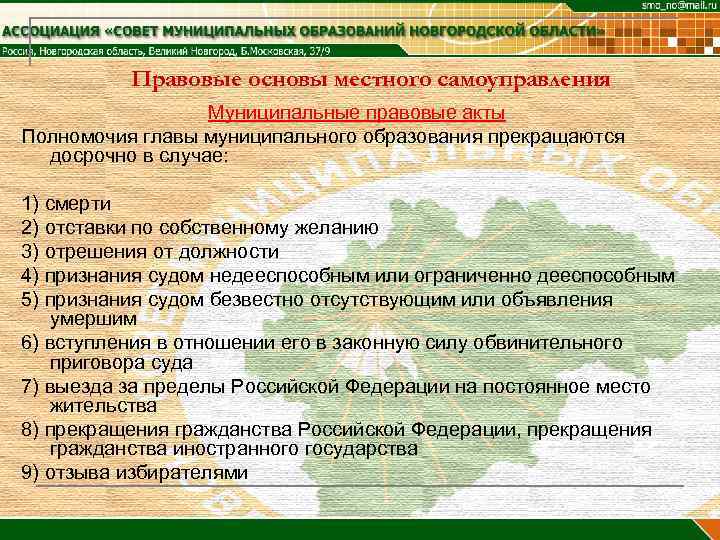 smo_no@mail.ru

АССОЦИАЦИЯ «СОВЕТ МУНИЦИПАЛЬНЫХ ОБРАЗОВАНИЙ НОВГОРОДСКОЙ ОБЛАСТИ»

Россия, Новгородская область, Великий Новгород, Б.Московская, 37/9

Правовые основы местного самоуправления

Муниципальные правовые акты

Полномочия главы муниципального образования прекращаются досрочно в случае:

1) смерти
2) отставки по собственному желанию
3) отрешения от должности
4) признания судом недееспособным или ограниченно дееспособным
5) признания судом безвестно отсутствующим или объявления умершим
6) вступления в отношении его в законную силу обвинительного приговора суда
7) выезда за пределы Российской Федерации на постоянное место жительства
8) прекращения гражданства Российской Федерации, прекращения гражданства иностранного государства
9) отзыва избирателями